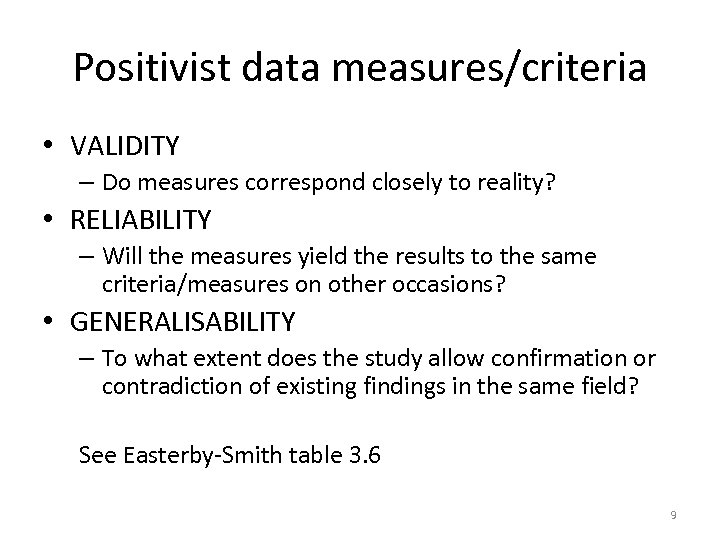 Positivist data measures/criteria

• VALIDITY
– Do measures correspond closely to reality?
• RELIABILITY
– Will the measures yield the results to the same criteria/measures on other occasions?
• GENERALISABILITY
– To what extent does the study allow confirmation or contradiction of existing findings in the same field?

See Easterby-Smith table 3.6

9